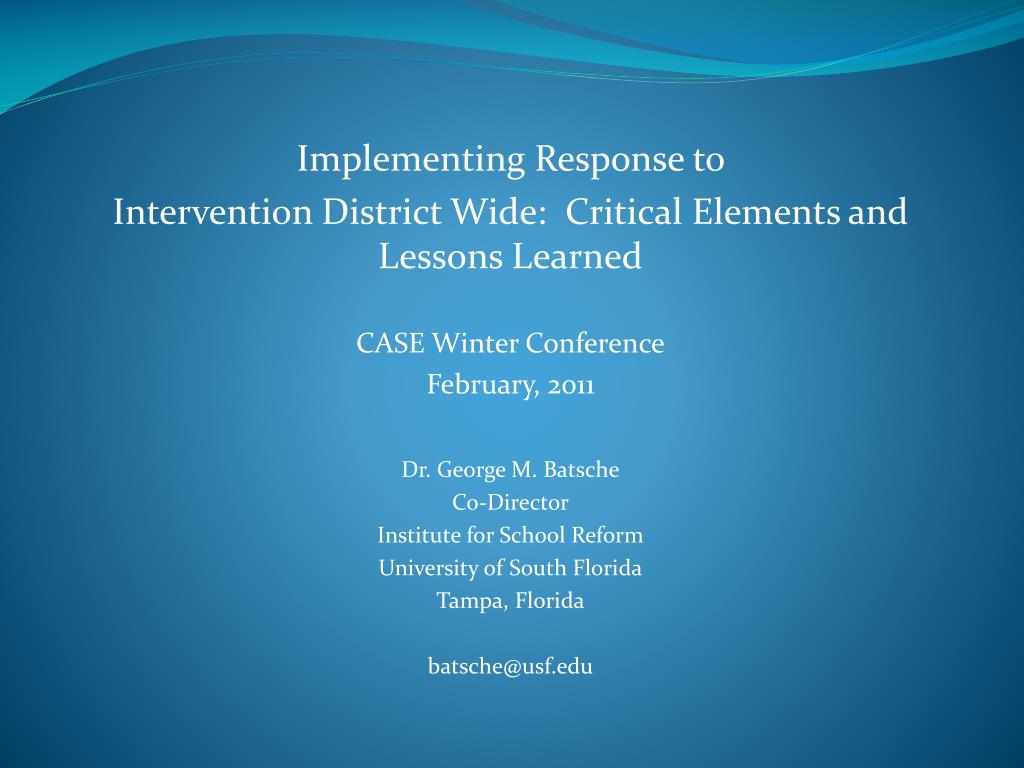 Implementing Response to
Intervention District Wide:  Critical Elements and Lessons Learned

CASE Winter Conference
February, 2011

Dr. George M. Batsche
Co-Director
Institute for School Reform
University of South Florida
Tampa, Florida

batsche@usf.edu